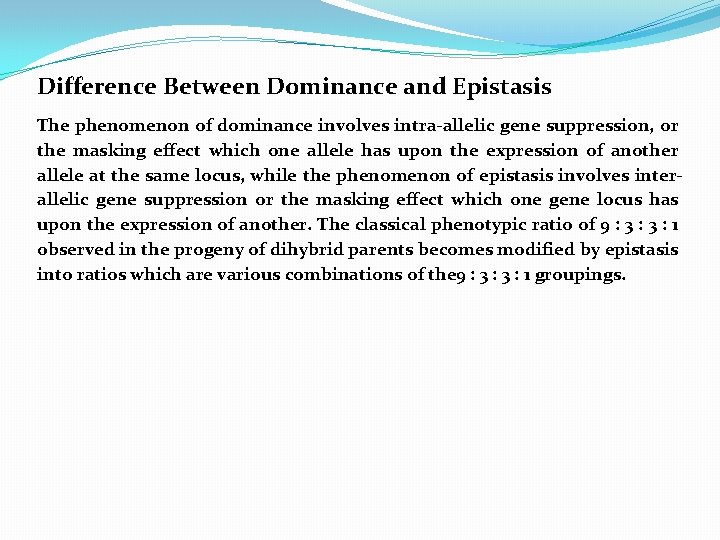 Difference Between Dominance and Epistasis

The phenomenon of dominance involves intra-allelic gene suppression, or the masking effect which one allele has upon the expression of another allele at the same locus, while the phenomenon of epistasis involves inter-allelic gene suppression or the masking effect which one gene locus has upon the expression of another. The classical phenotypic ratio of 9 : 3 : 3 : 1 observed in the progeny of dihybrid parents becomes modified by epistasis into ratios which are various combinations of the9 : 3 : 3 : 1 groupings.